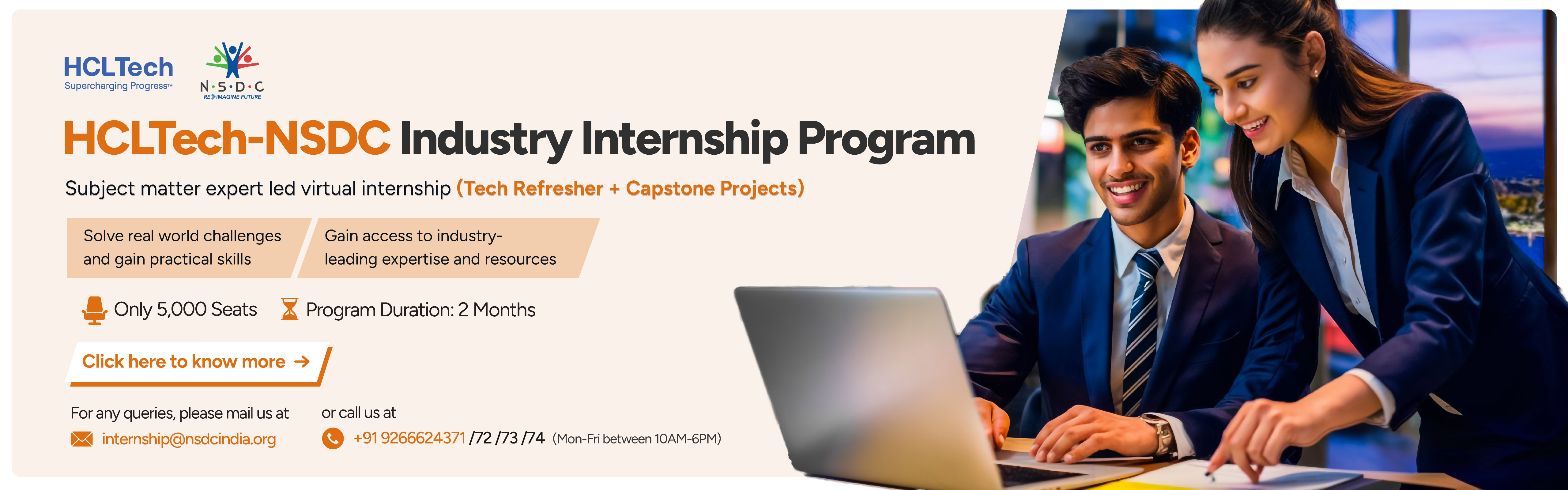 HCLTech
Supercharging Progress™

N·S·D·C
RE IMAGINE FUTURE

HCLTech-NSDC Industry Internship Program

Subject matter expert led virtual internship (Tech Refresher + Capstone Projects)

Solve real world challenges and gain practical skills

Gain access to industry-leading expertise and resources

Only 5,000 Seats

Program Duration: 2 Months

Click here to know more →

For any queries, please mail us at
internship@nsdcindia.org

or call us at
+91 9266624371 /72 /73 /74 (Mon-Fri between 10AM-6PM)